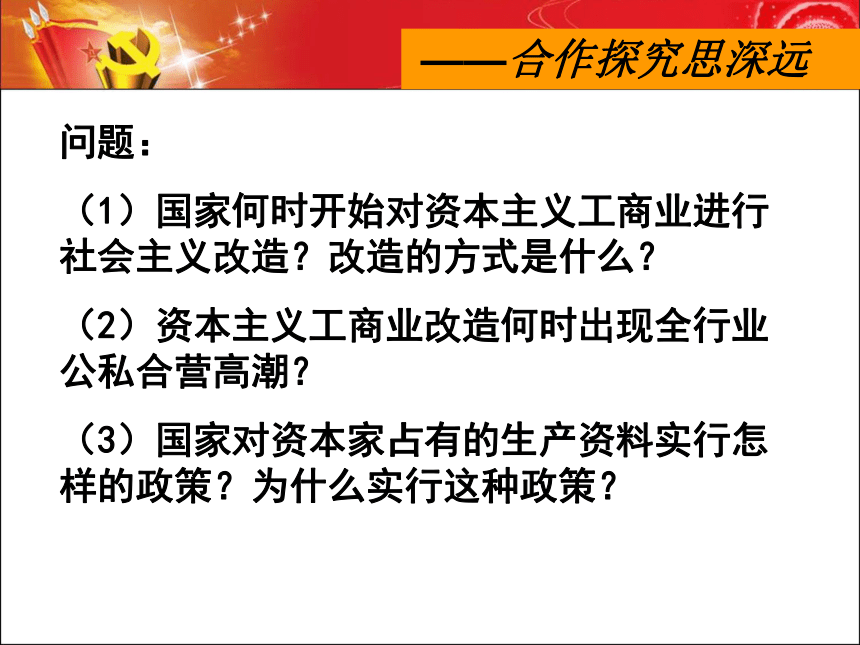 ——合作探究思深远

问题：

（1）国家何时开始对资本主义工商业进行社会主义改造？改造的方式是什么？

（2）资本主义工商业改造何时出现全行业公私合营高潮？

（3）国家对资本家占有的生产资料实行怎样的政策？为什么实行这种政策？